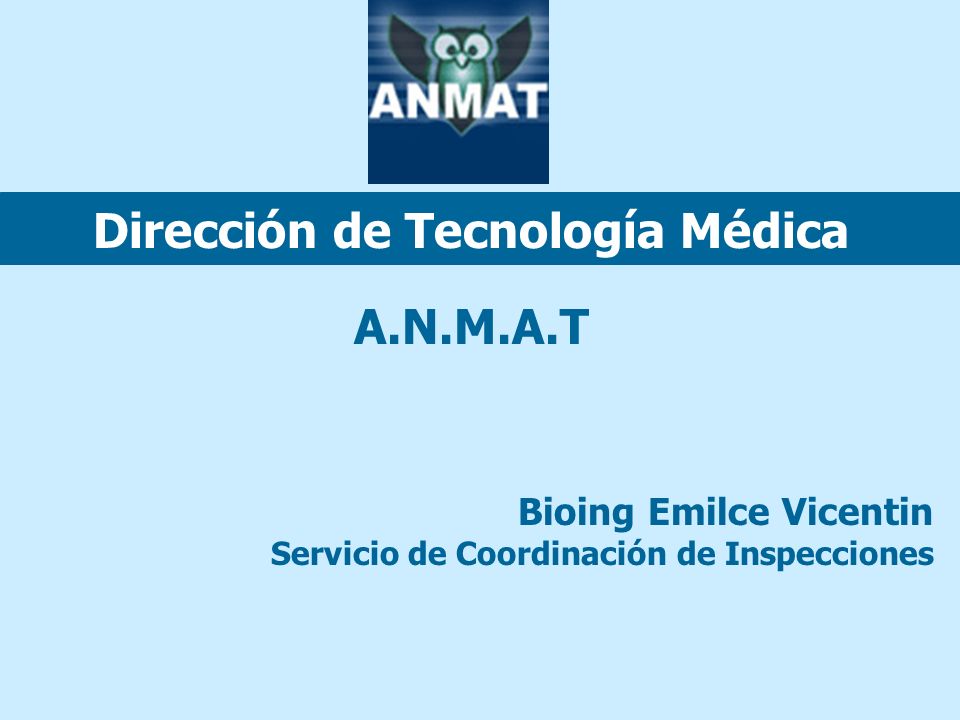 ANMAT

Dirección de Tecnología Médica

A.N.M.A.T

Bioing Emilce Vicentin
Servicio de Coordinación de Inspecciones